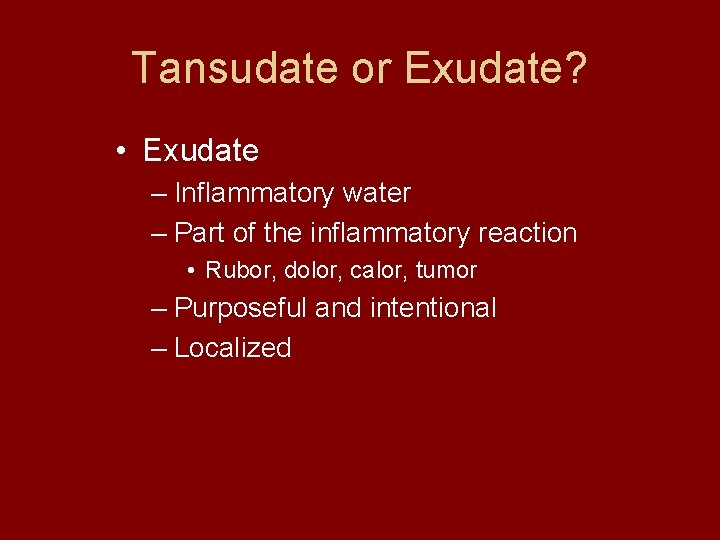 Tansudate or Exudate?

• Exudate
– Inflammatory water
– Part of the inflammatory reaction
• Rubor, dolor, calor, tumor
– Purposeful and intentional
– Localized